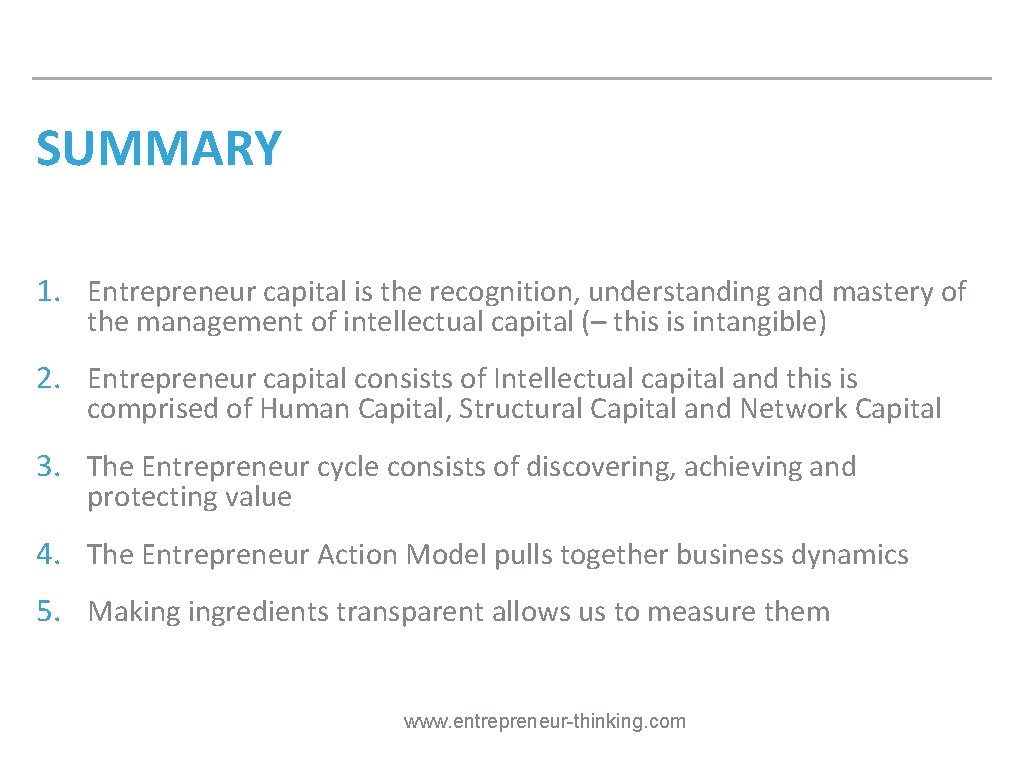 SUMMARY

1. Entrepreneur capital is the recognition, understanding and mastery of the management of intellectual capital (– this is intangible)

2. Entrepreneur capital consists of Intellectual capital and this is comprised of Human Capital, Structural Capital and Network Capital

3. The Entrepreneur cycle consists of discovering, achieving and protecting value

4. The Entrepreneur Action Model pulls together business dynamics

5. Making ingredients transparent allows us to measure them

www.entrepreneur-thinking.com